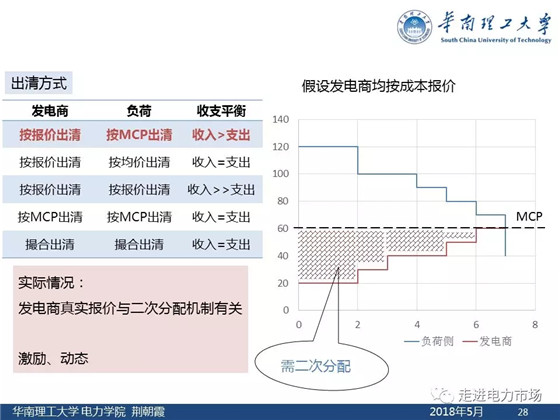 华南理工大学
South China University of Technology

出清方式

| 发电商 | 负荷 | 收支平衡 |
|---|---|---|
| 按报价出清 | 按MCP出清 | 收入>支出 |
| 按报价出清 | 按均价出清 | 收入=支出 |
| 按报价出清 | 按报价出清 | 收入>>支出 |
| 按MCP出清 | 按MCP出清 | 收入=支出 |
| 撮合出清 | 撮合出清 | 收入=支出 |

实际情况：

发电商真实报价与二次分配机制有关

激励、动态

假设发电商均按成本报价

140
120
100
80
60
40
20
0
0 2 4 6 8

MCP

负荷侧 发电商

需二次分配

走进电力市场

华南理工大学 电力学院 荆朝霞 2018年5月 28